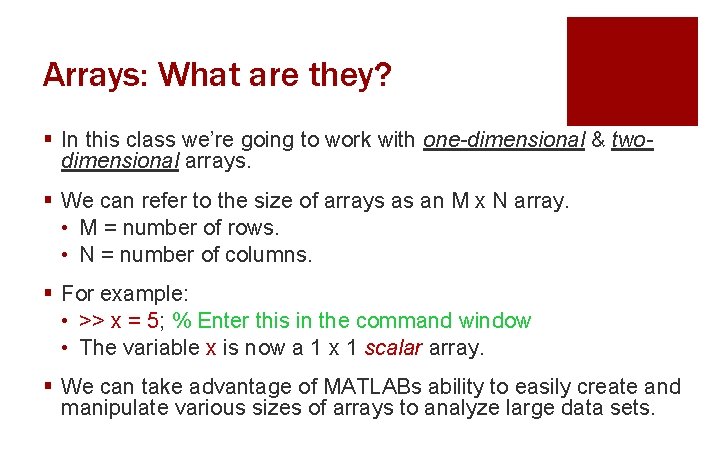 Arrays: What are they?

▪ In this class we're going to work with one-dimensional & two-dimensional arrays.

▪ We can refer to the size of arrays as an M x N array.
• M = number of rows.
• N = number of columns.

▪ For example:
• >> x = 5; % Enter this in the command window
• The variable x is now a 1 x 1 scalar array.

▪ We can take advantage of MATLABs ability to easily create and manipulate various sizes of arrays to analyze large data sets.